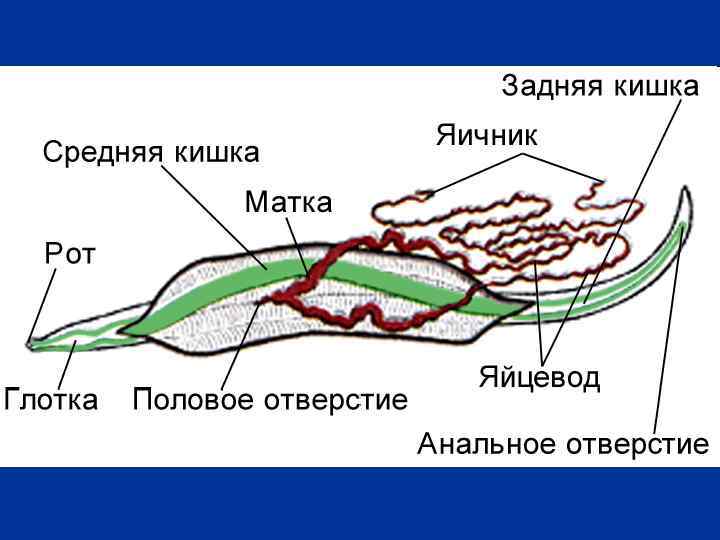 Задняя кишка
Яичник
Средняя кишка
Матка
Рот
Глотка
Половое отверстие
Яйцевод
Анальное отверстие